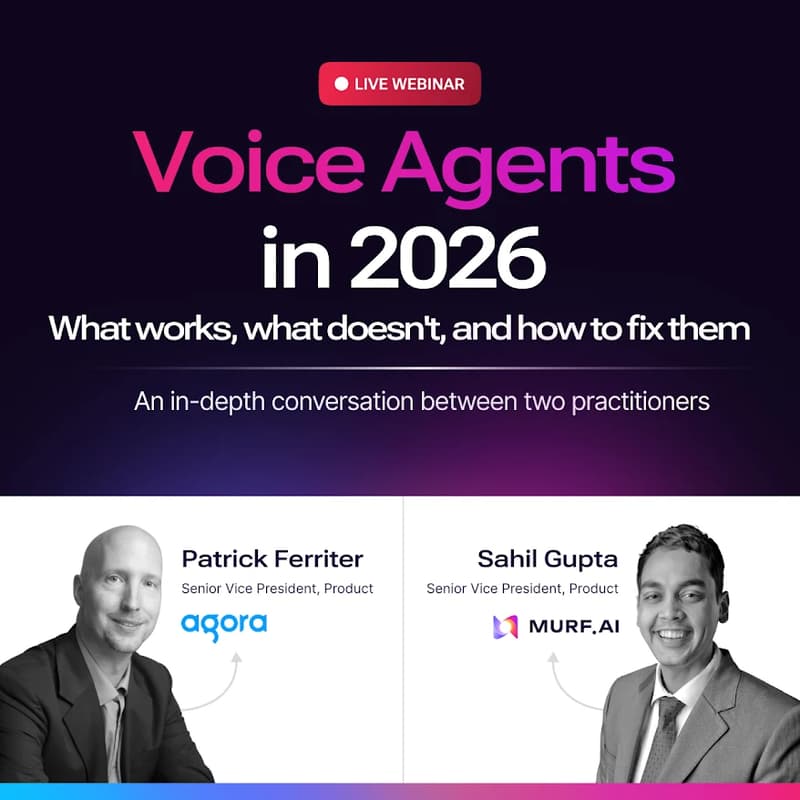 LIVE WEBINAR

Voice Agents in 2026

What works, what doesn't, and how to fix them

An in-depth conversation between two practitioners

Patrick Ferriter
Senior Vice President, Product
agora

Sahil Gupta
Senior Vice President, Product
MURF.AI